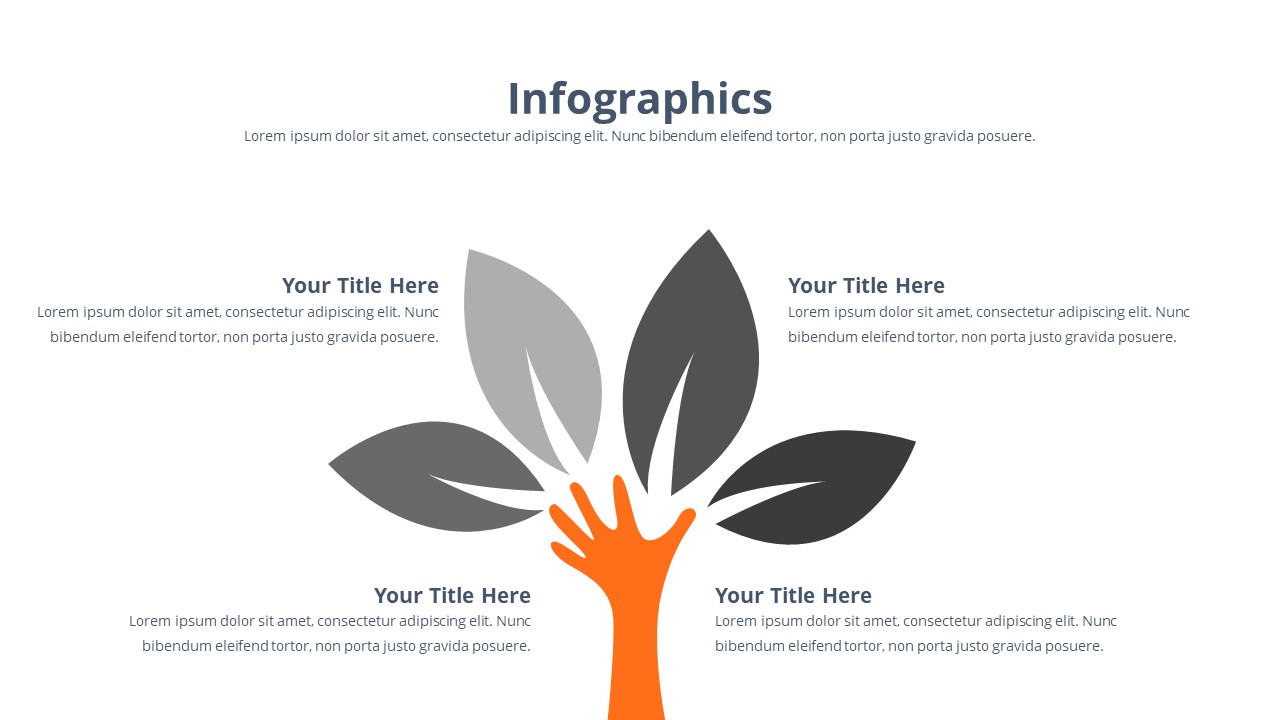 Infographics

Lorem ipsum dolor sit amet, consectetur adipiscing elit. Nunc bibendum eleifend tortor, non porta justo gravida posuere.

Your Title Here

Lorem ipsum dolor sit amet, consectetur adipiscing elit. Nunc bibendum eleifend tortor, non porta justo gravida posuere.

Your Title Here

Lorem ipsum dolor sit amet, consectetur adipiscing elit. Nunc bibendum eleifend tortor, non porta justo gravida posuere.

Your Title Here

Lorem ipsum dolor sit amet, consectetur adipiscing elit. Nunc bibendum eleifend tortor, non porta justo gravida posuere.

Your Title Here

Lorem ipsum dolor sit amet, consectetur adipiscing elit. Nunc bibendum eleifend tortor, non porta justo gravida posuere.